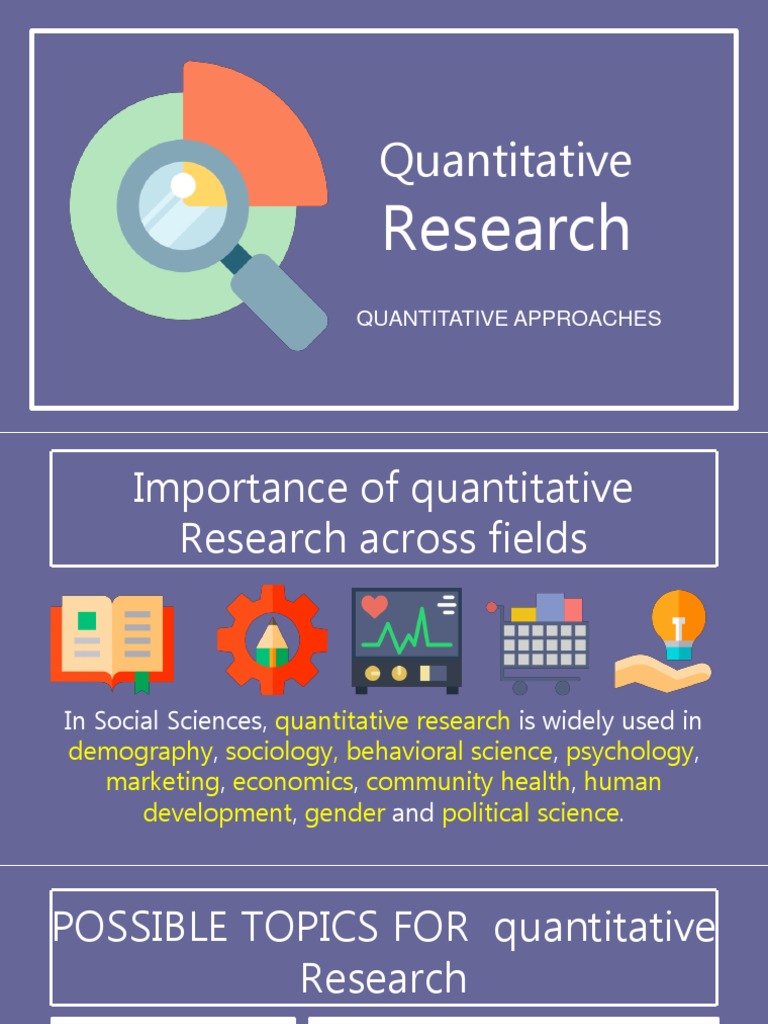 Quantitative
Research

QUANTITATIVE APPROACHES

Importance of quantitative Research across fields

In Social Sciences, quantitative research is widely used in demography, sociology, behavioral science, psychology, marketing, economics, community health, human development, gender and political science.

POSSIBLE TOPICS FOR quantitative Research